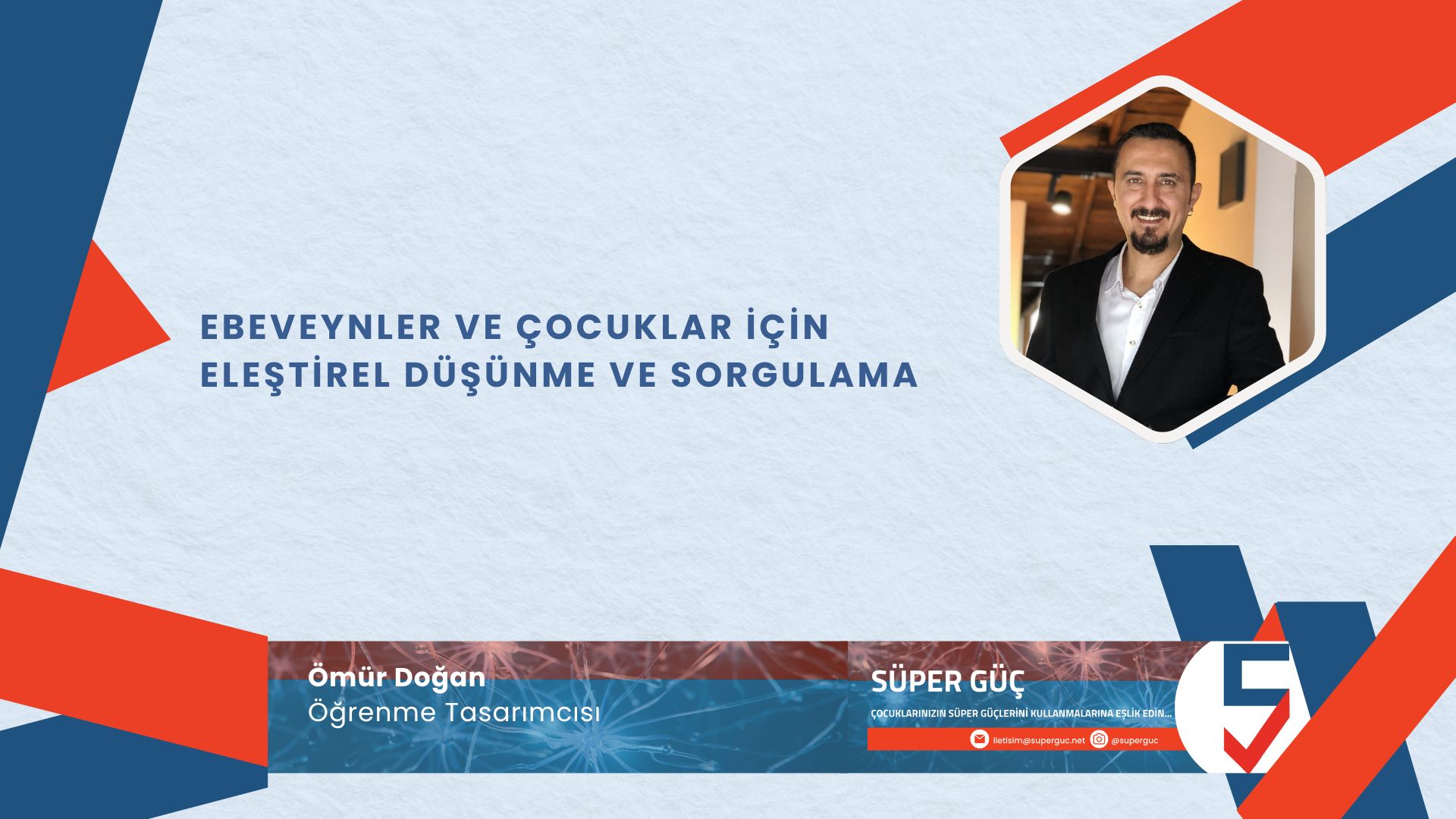 EBEVEYNLER VE ÇOCUKLAR İÇİN ELEŞTİREL DÜŞÜNME VE SORGULAMA

Ömür Doğan
Öğrenme Tasarımcısı

SÜPER GÜÇ
ÇOCUKLARINIZIN SÜPER GÜÇLERİNİ KULLANMALARINA EŞLİK EDİN...
iletisim@superguc.net @superguc